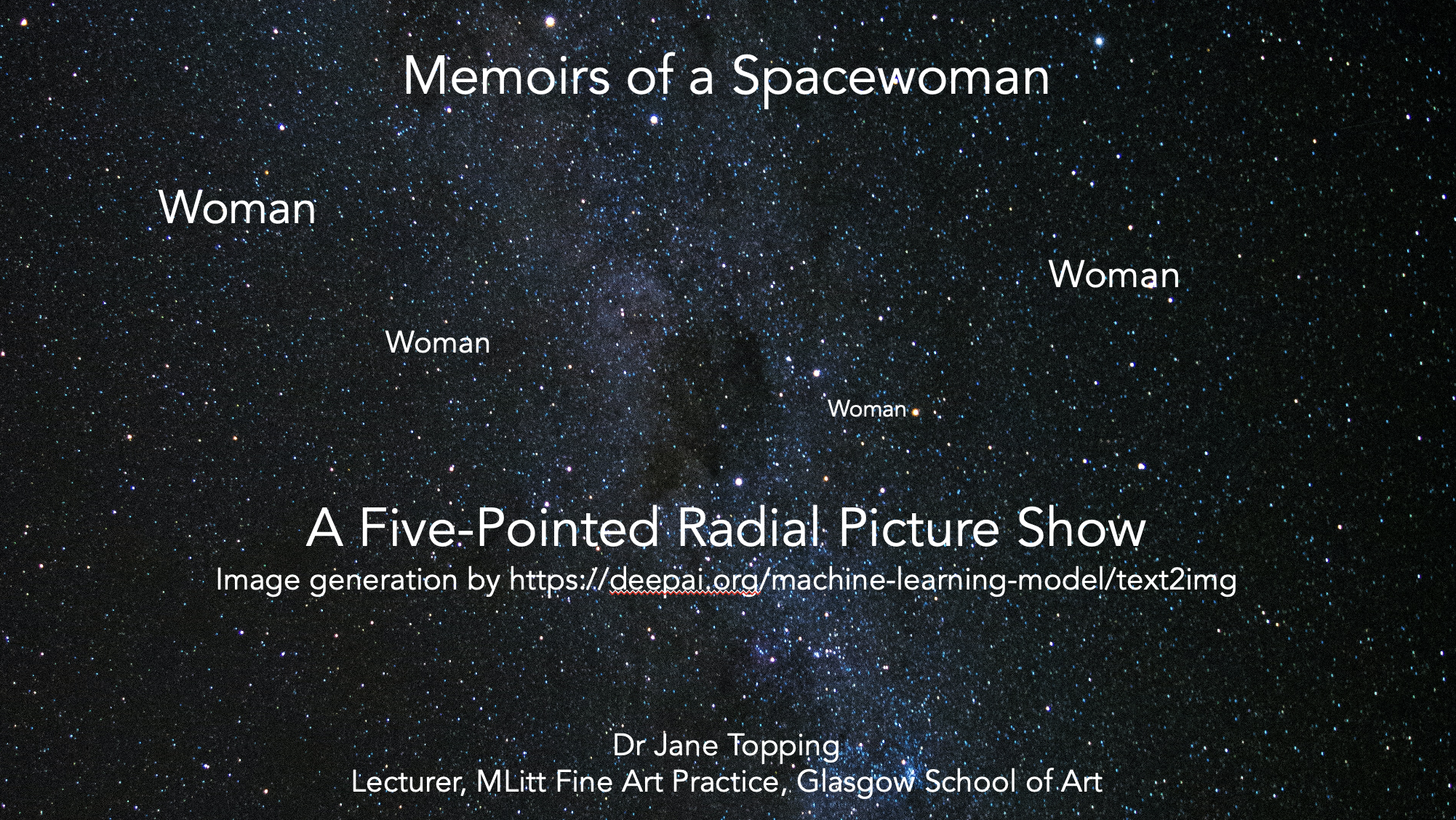 Memoirs of a Spacewoman

Woman

Woman

Woman

Woman

A Five-Pointed Radial Picture Show

Image generation by https://deepai.org/machine-learning-model/text2img

Dr Jane Topping

Lecturer, MLitt Fine Art Practice, Glasgow School of Art